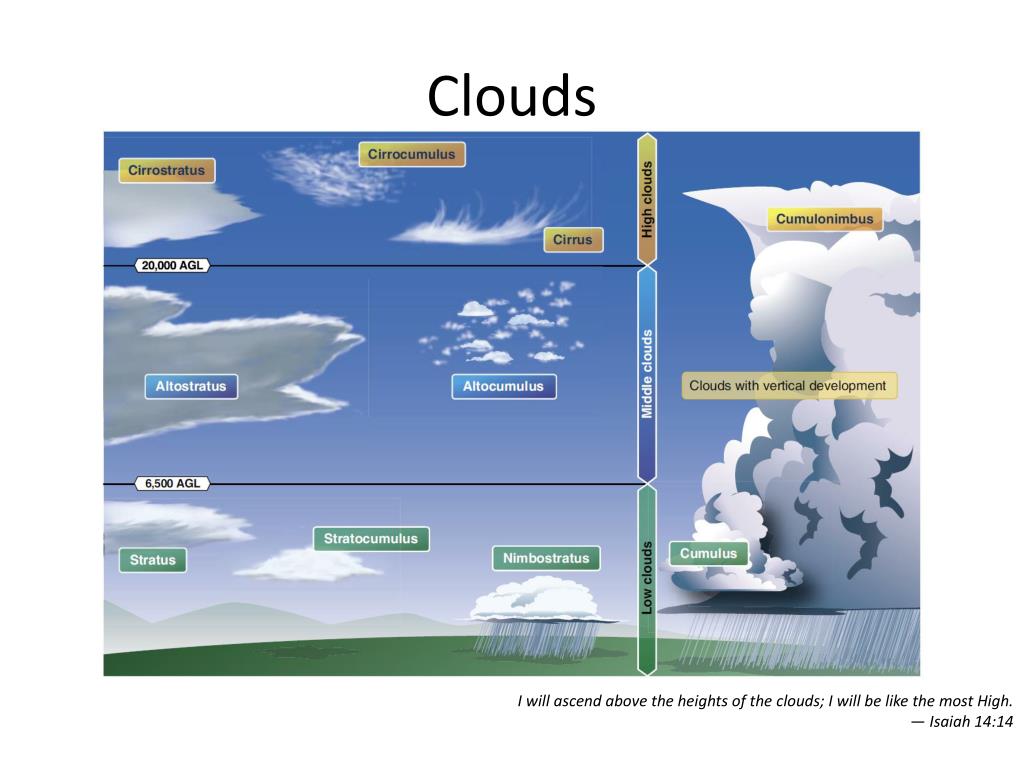 Clouds

Cirrostratus

Cirrocumulus

Cirrus

High clouds

Cumulonimbus

20,000 AGL

Altostratus

Altocumulus

Middle clouds

Clouds with vertical development

6,500 AGL

Stratus

Stratocumulus

Nimbostratus

Low clouds

Cumulus

I will ascend above the heights of the clouds; I will be like the most High.
— Isaiah 14:14